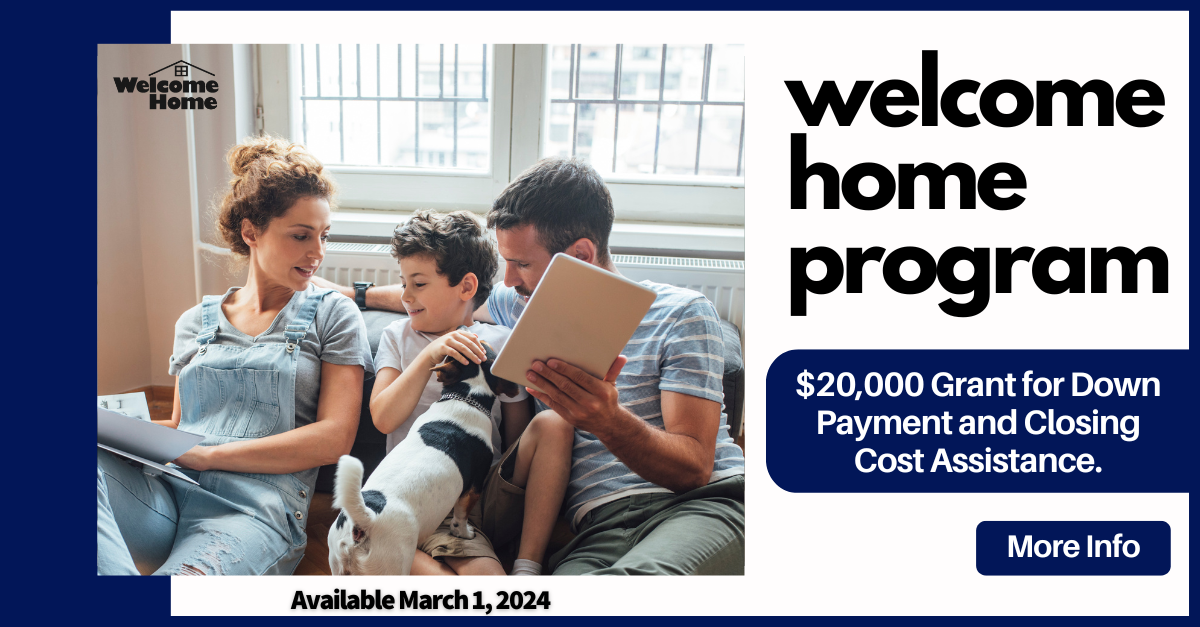 Welcome Home

welcome home program

$20,000 Grant for Down Payment and Closing Cost Assistance.

More Info

Available March 1, 2024